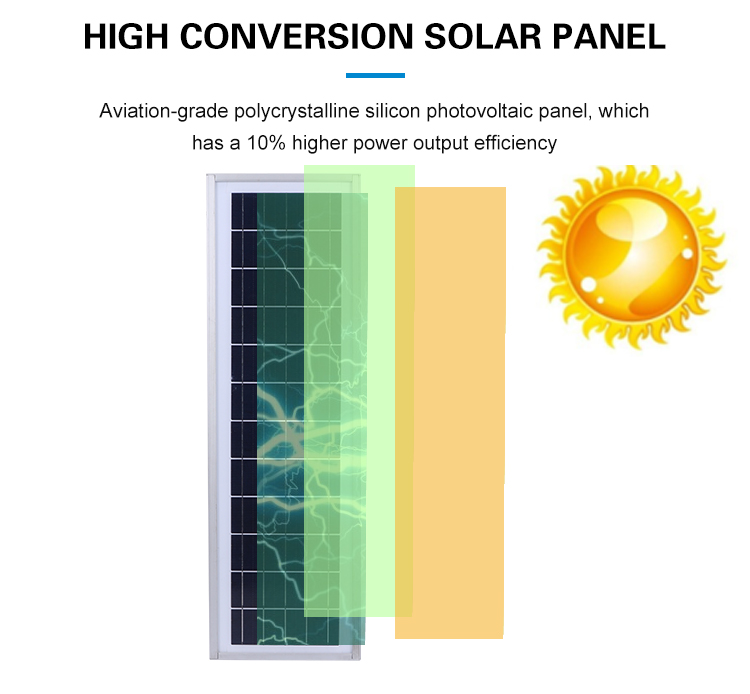 HIGH CONVERSION SOLAR PANEL

Aviation-grade polycrystalline silicon photovoltaic panel, which has a 10% higher power output efficiency